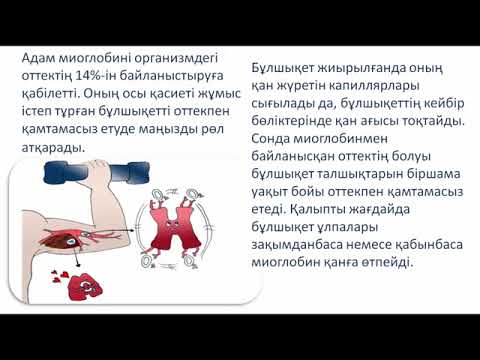 Адам миоглобині организмдегі оттектің 14%-ін байланыстыруға қабілетті. Оның осы қасиеті жұмыс істеп тұрған бұлшықетті оттекпен қамтамасыз етуде маңызды рөл атқарады.

Бұлшықет жиырылғанда оның қан жүретін капиллярлары сығылады да, бұлшықеттің кейбір бөліктерінде қан ағысы тоқтайды. Сонда миоглобинмен байланысқан оттектің болуы бұлшықет талшықтарын біршама уақыт бойы оттекпен қамтамасыз етеді. Қалыпты жағдайда бұлшықет ұлпалары зақымданбаса немесе қабынбаса миоглобин қанға өтпейді.